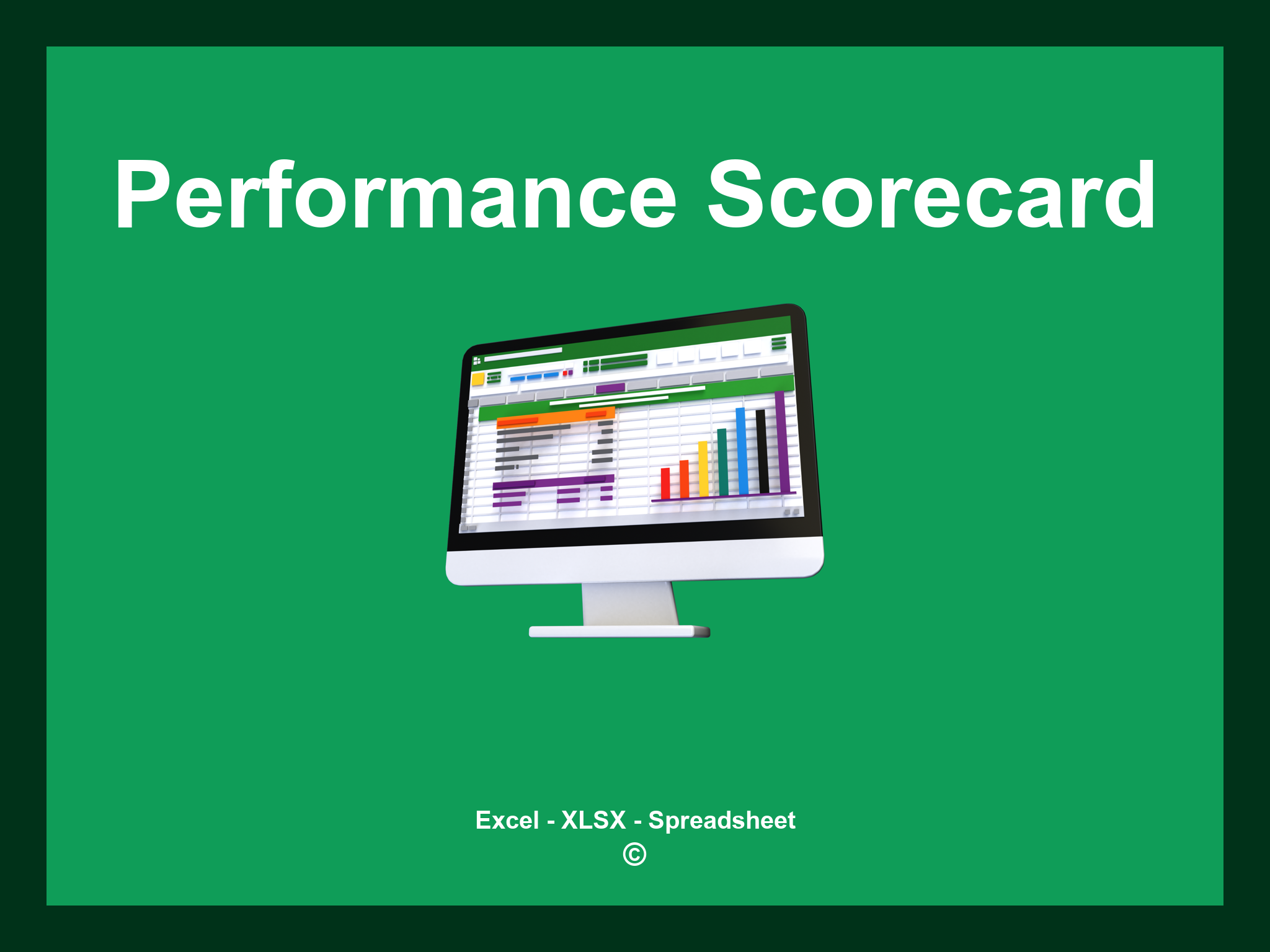 Performance Scorecard

Excel - XLSX - Spreadsheet
©